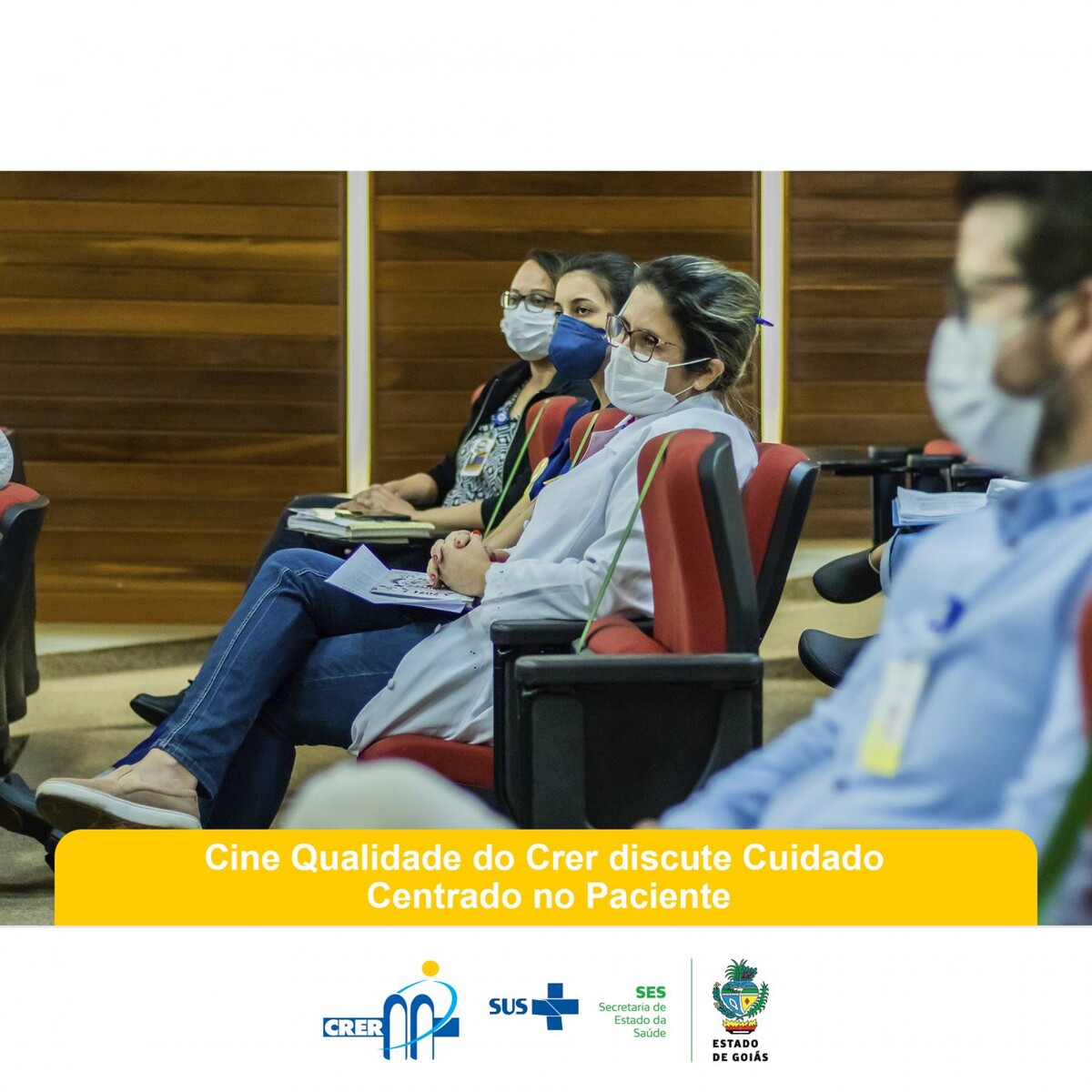 Cine Qualidade do Crer discute Cuidado Centrado no Paciente

CRER

SUS

SES Secretaria de Estado da Saúde

ESTADO DE GOIÁS